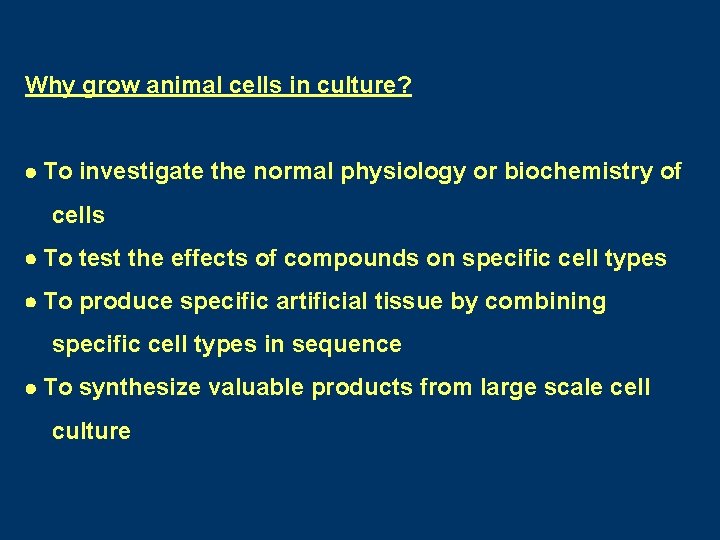 Why grow animal cells in culture?

• To investigate the normal physiology or biochemistry of cells
• To test the effects of compounds on specific cell types
• To produce specific artificial tissue by combining specific cell types in sequence
• To synthesize valuable products from large scale cell culture